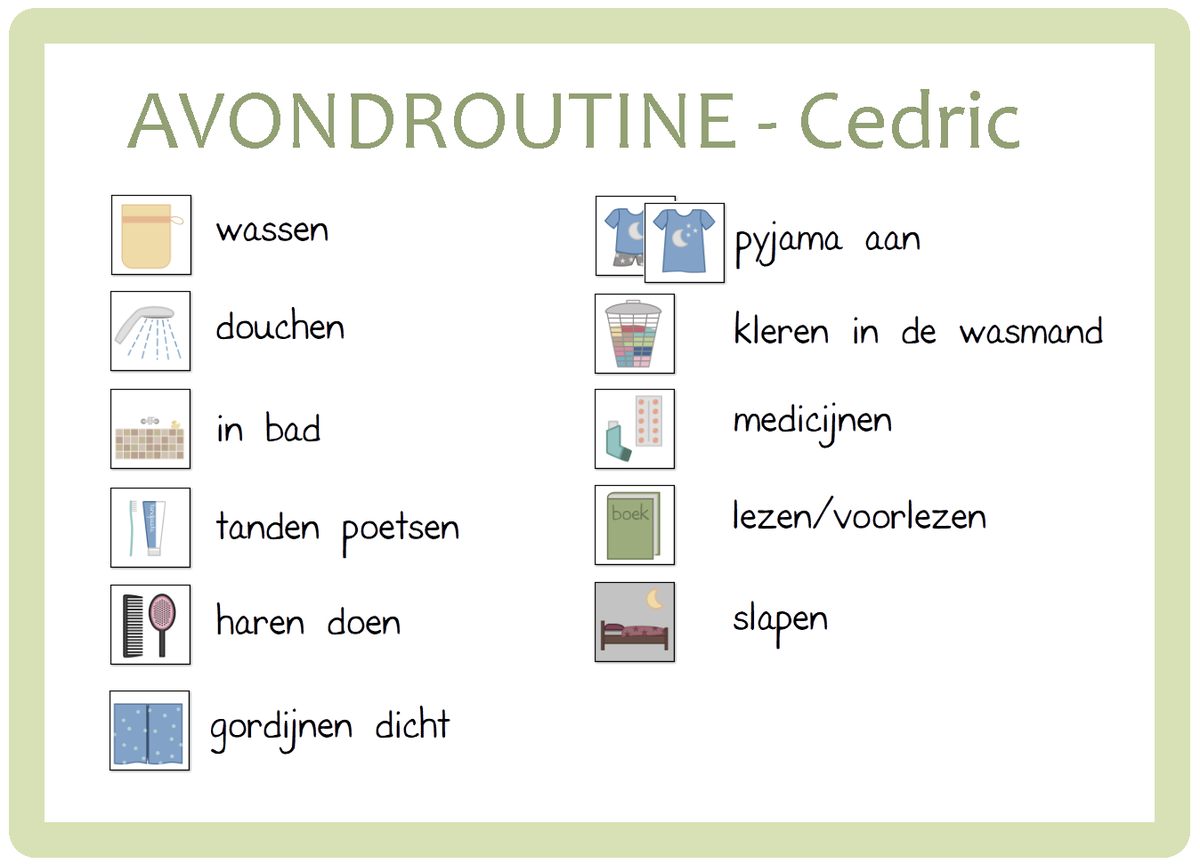 AVONDROUTINE - Cedric

wassen

douchen

in bad

tanden poetsen

haren doen

gordijnen dicht

pyjama aan

kleren in de wasmand

medicijnen

boek

lezen/voorlezen

slapen